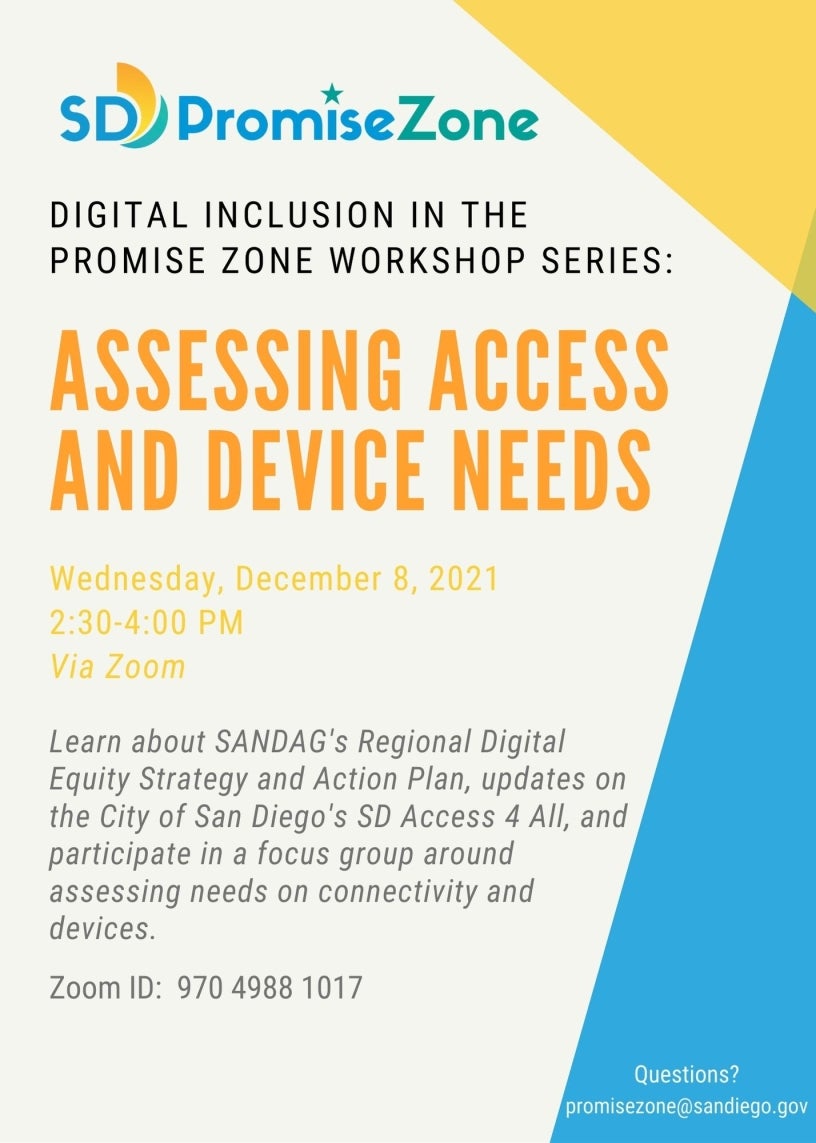 SD PromiseZone

DIGITAL INCLUSION IN THE PROMISE ZONE WORKSHOP SERIES:

ASSESSING ACCESS AND DEVICE NEEDS

Wednesday, December 8, 2021
2:30-4:00 PM
Via Zoom

Learn about SANDAG's Regional Digital Equity Strategy and Action Plan, updates on the City of San Diego's SD Access 4 All, and participate in a focus group around assessing needs on connectivity and devices.

Zoom ID: 970 4988 1017

Questions?
promisezone@sandiego.gov